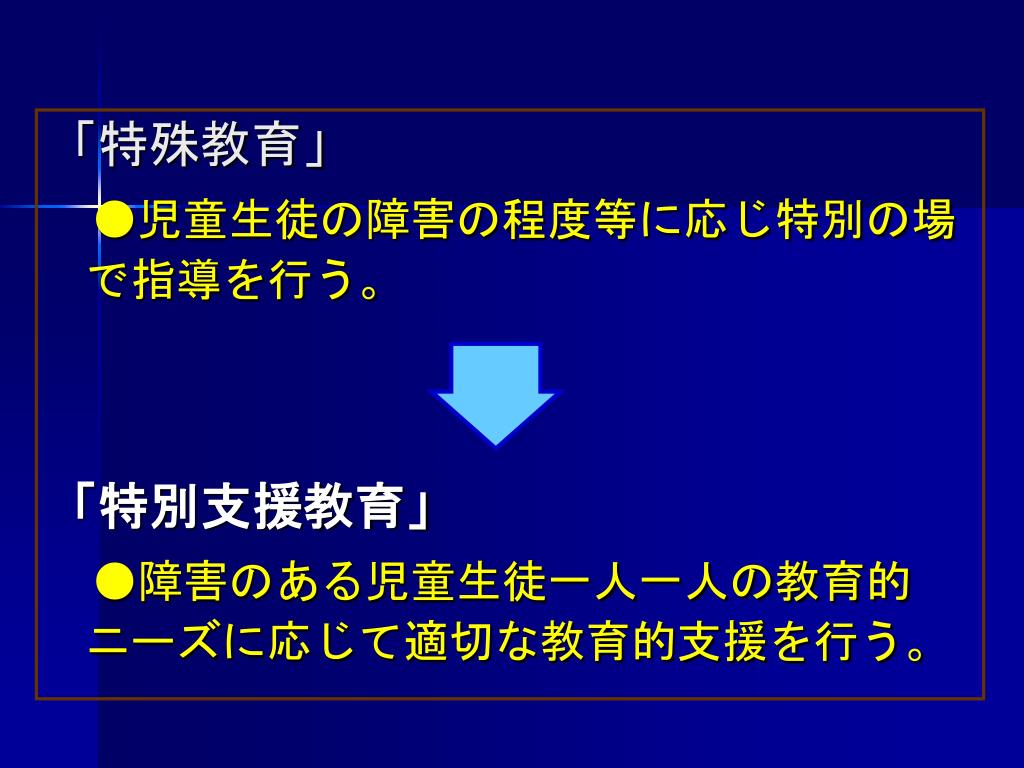 「特殊教育」

●児童生徒の障害の程度等に応じ特別の場で指導を行う。

「特別支援教育」

●障害のある児童生徒一人一人の教育的ニーズに応じて適切な教育的支援を行う。